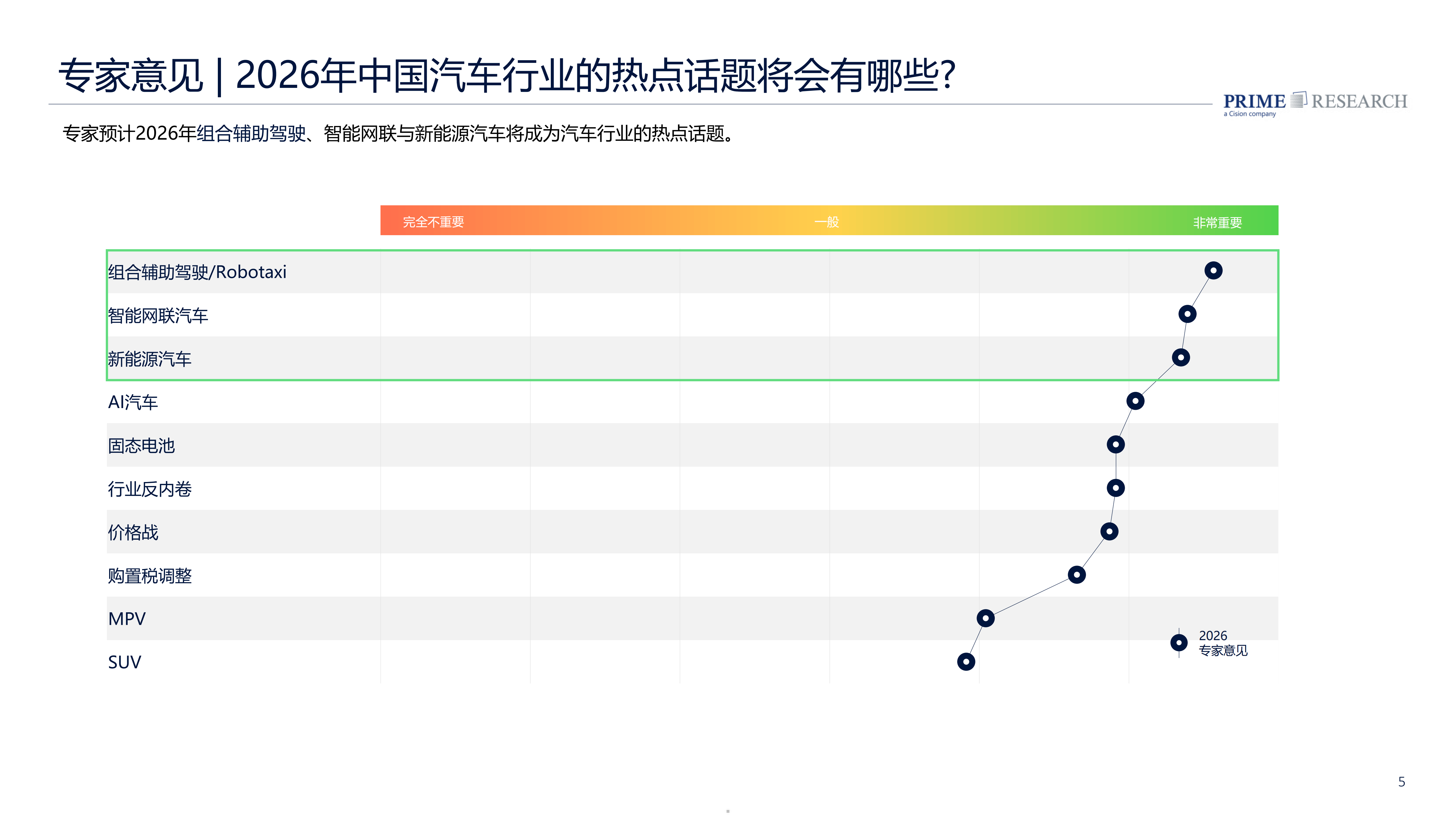 专家意见 | 2026年中国汽车行业的热点话题将会有哪些?

PRIME RESEARCH
a Cision company

专家预计2026年组合辅助驾驶、智能网联与新能源汽车将成为汽车行业的热点话题。

完全不重要
一般
非常重要

组合辅助驾驶/Robotaxi
智能网联汽车
新能源汽车
AI汽车
固态电池
行业反内卷
价格战
购置税调整
MPV
SUV

2026
专家意见

5